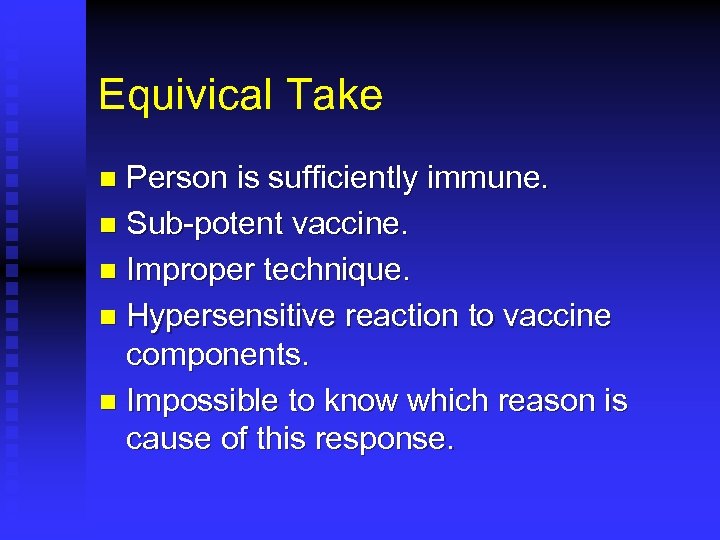 Equivical Take

- Person is sufficiently immune.
- Sub-potent vaccine.
- Improper technique.
- Hypersensitive reaction to vaccine components.
- Impossible to know which reason is cause of this response.